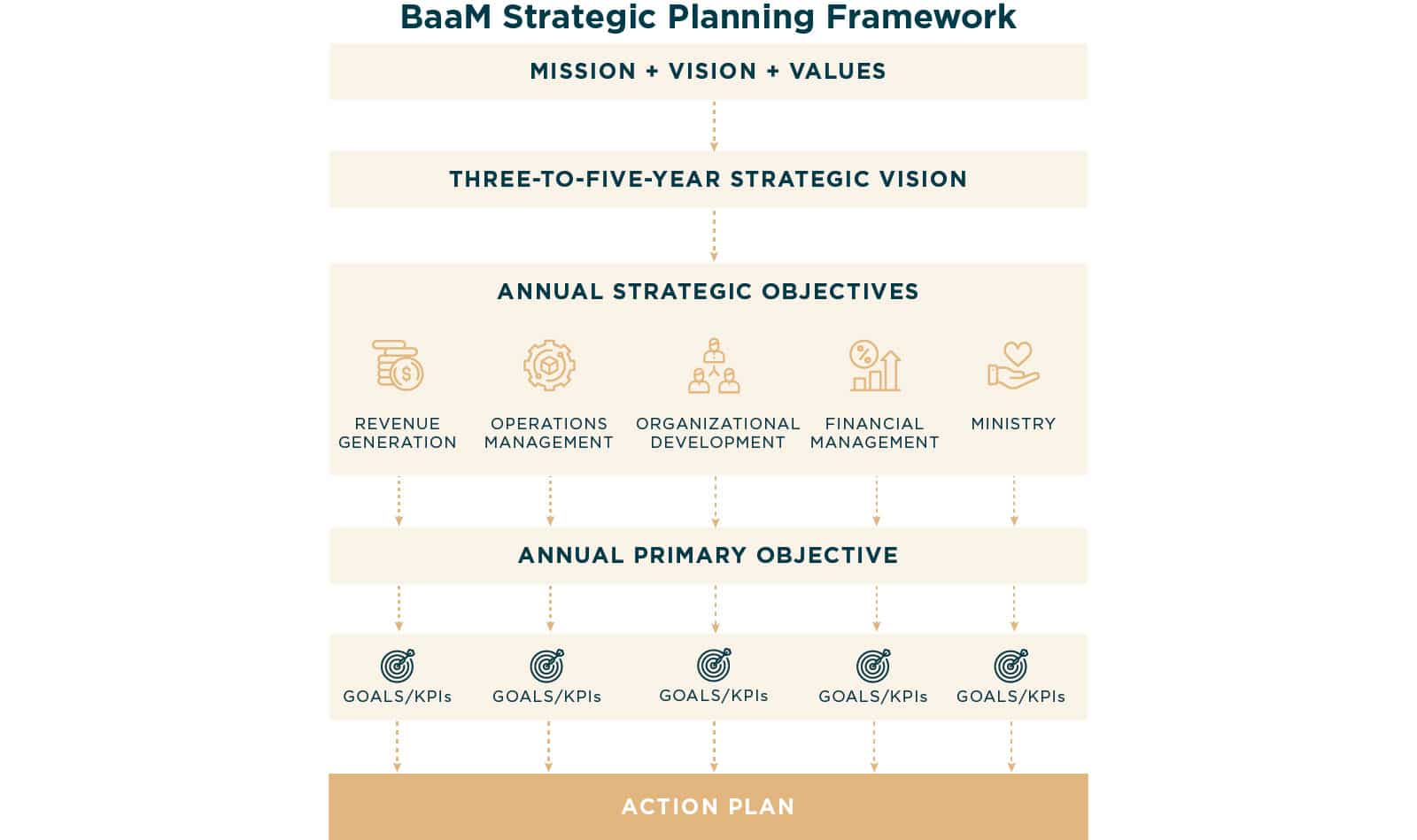 BaaM Strategic Planning Framework

MISSION + VISION + VALUES

THREE-TO-FIVE-YEAR STRATEGIC VISION

ANNUAL STRATEGIC OBJECTIVES

REVENUE GENERATION

OPERATIONS MANAGEMENT

ORGANIZATIONAL DEVELOPMENT

FINANCIAL MANAGEMENT

MINISTRY

ANNUAL PRIMARY OBJECTIVE

GOALS/KPIs

GOALS/KPIs

GOALS/KPIs

GOALS/KPIs

GOALS/KPIs

ACTION PLAN